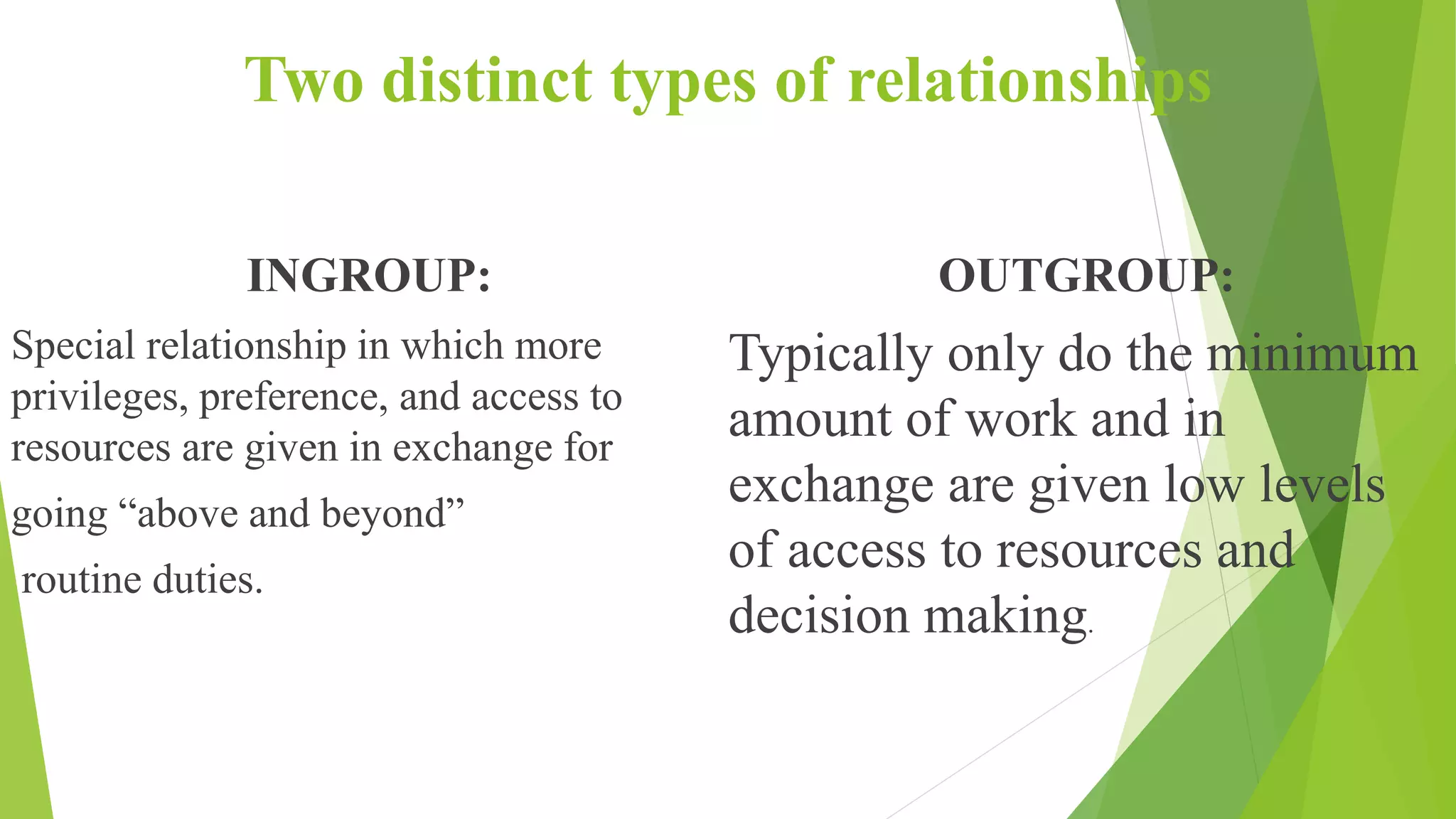 Two distinct types of relationships

INGROUP:

Special relationship in which more privileges, preference, and access to resources are given in exchange for going “above and beyond” routine duties.

OUTGROUP:

Typically only do the minimum amount of work and in exchange are given low levels of access to resources and decision making.